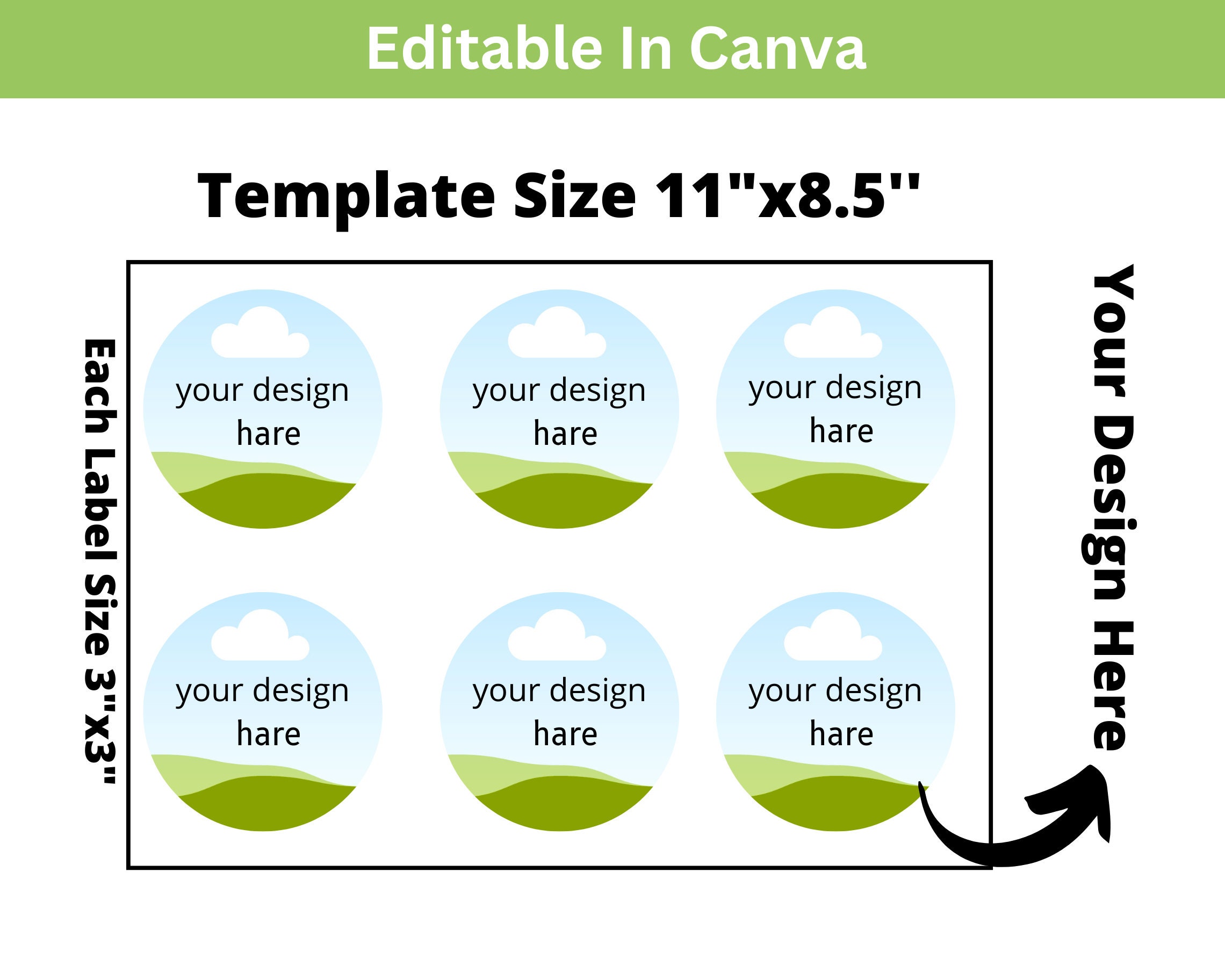 Editable In Canva

Template Size 11"x8.5''

Each Label Size 3"x3"

your design hare

your design hare

your design hare

your design hare

your design hare

your design hare

Your Design Here